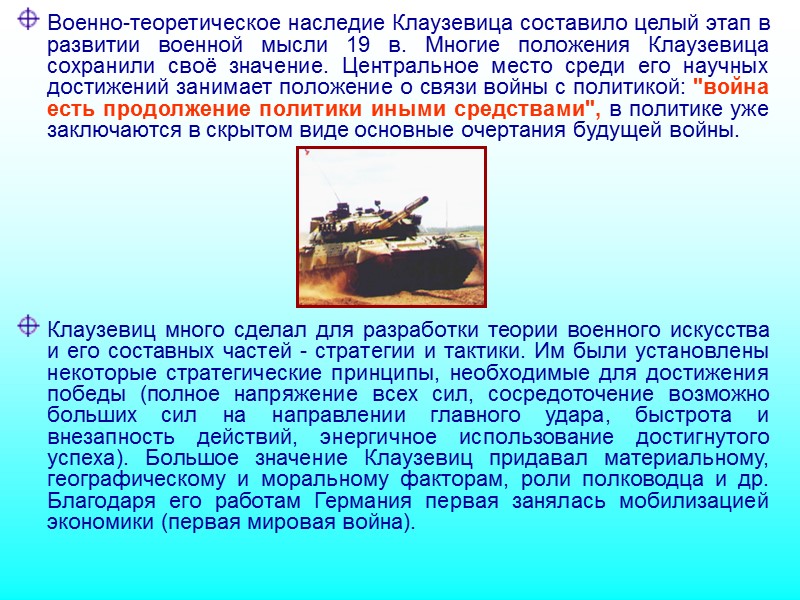 Военно-теоретическое наследие Клаузевица составило целый этап в развитии военной мысли 19 в. Многие положения Клаузевица сохранили своё значение. Центральное место среди его научных достижений занимает положение о связи войны с политикой: "война есть продолжение политики иными средствами", в политике уже заключаются в скрытом виде основные очертания будущей войны.

Клаузевиц много сделал для разработки теории военного искусства и его составных частей - стратегии и тактики. Им были установлены некоторые стратегические принципы, необходимые для достижения победы (полное напряжение всех сил, сосредоточение возможно больших сил на направлении главного удара, быстрота и внезапность действий, энергичное использование достигнутого успеха). Большое значение Клаузевиц придавал материальному, географическому и моральному факторам, роли полководца и др. Благодаря его работам Германия первая занялась мобилизацией экономики (первая мировая война).